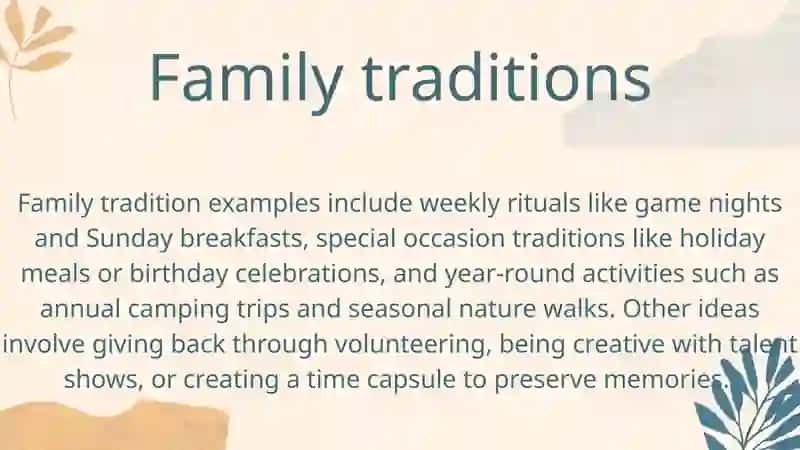 Family traditions

Family tradition examples include weekly rituals like game nights and Sunday breakfasts, special occasion traditions like holiday meals or birthday celebrations, and year-round activities such as annual camping trips and seasonal nature walks. Other ideas involve giving back through volunteering, being creative with talent shows, or creating a time capsule to preserve memories.